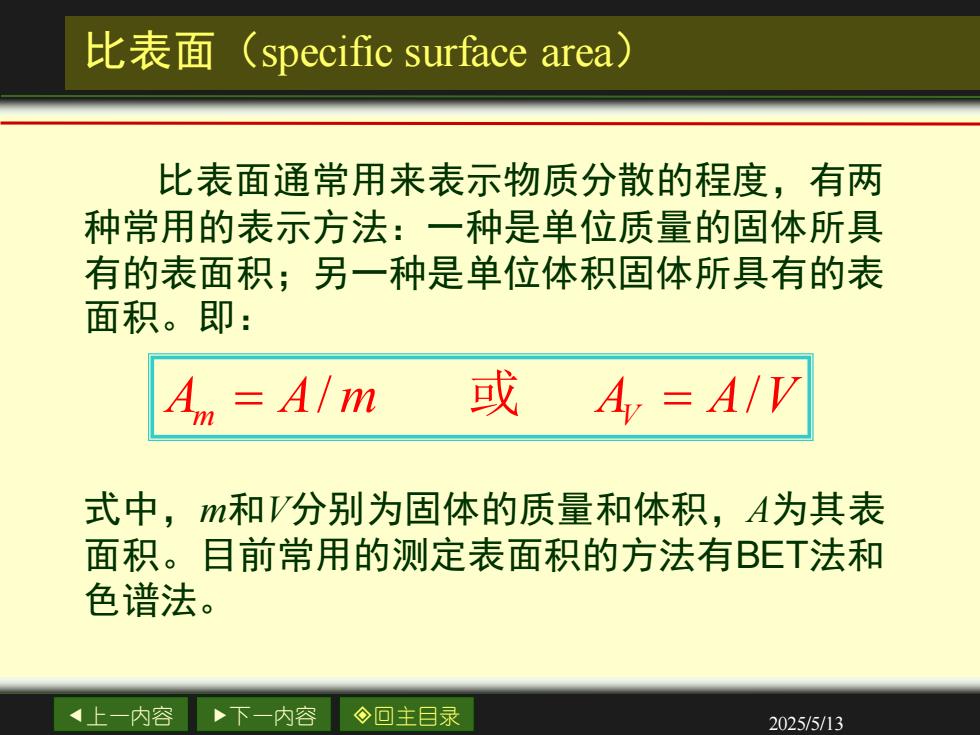 比表面（specific surface area）

比表面通常用来表示物质分散的程度，有两种常用的表示方法：一种是单位质量的固体所具有的表面积；另一种是单位体积固体所具有的表面积。即：

$A_m = A/m$ 或 $A_V = A/V$

式中，$m$和$V$分别为固体的质量和体积，$A$为其表面积。目前常用的测定表面积的方法有BET法和色谱法。

◀上一内容 ▶下一内容 ◈回主目录

2025/5/13